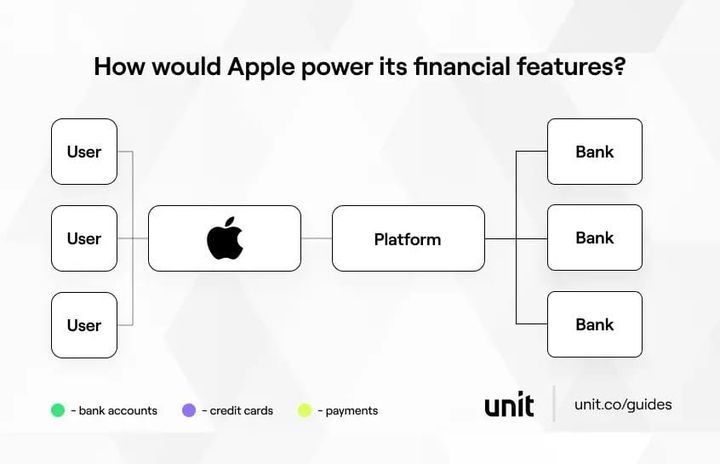 How would Apple power its financial features?

User

User

User

Platform

Bank

Bank

Bank

- bank accounts - credit cards - payments

unit

unit.co/guides